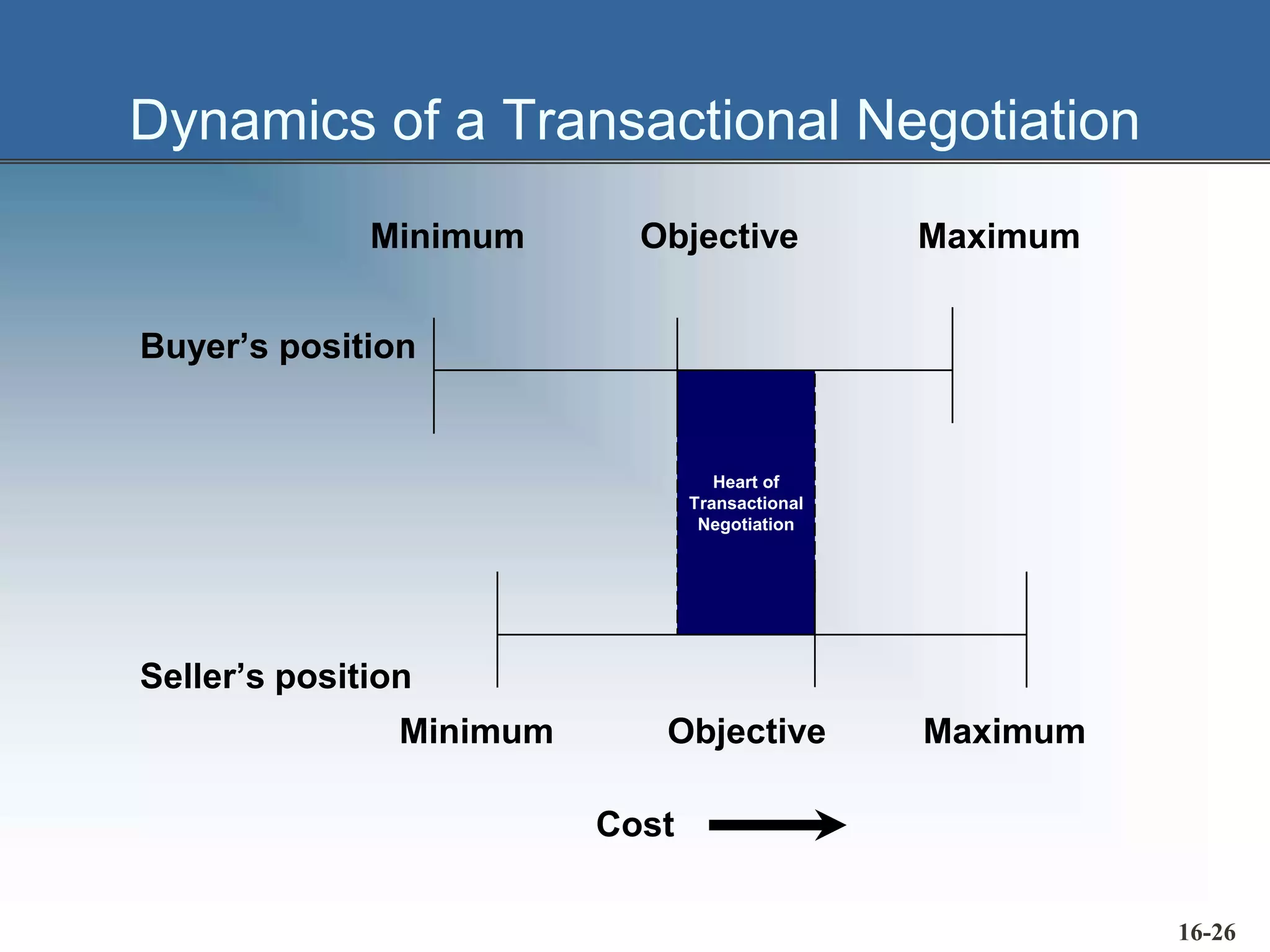 Dynamics of a Transactional Negotiation

Minimum Objective Maximum

Buyer’s position

Heart of Transactional Negotiation

Seller’s position

Minimum Objective Maximum

Cost

16-26